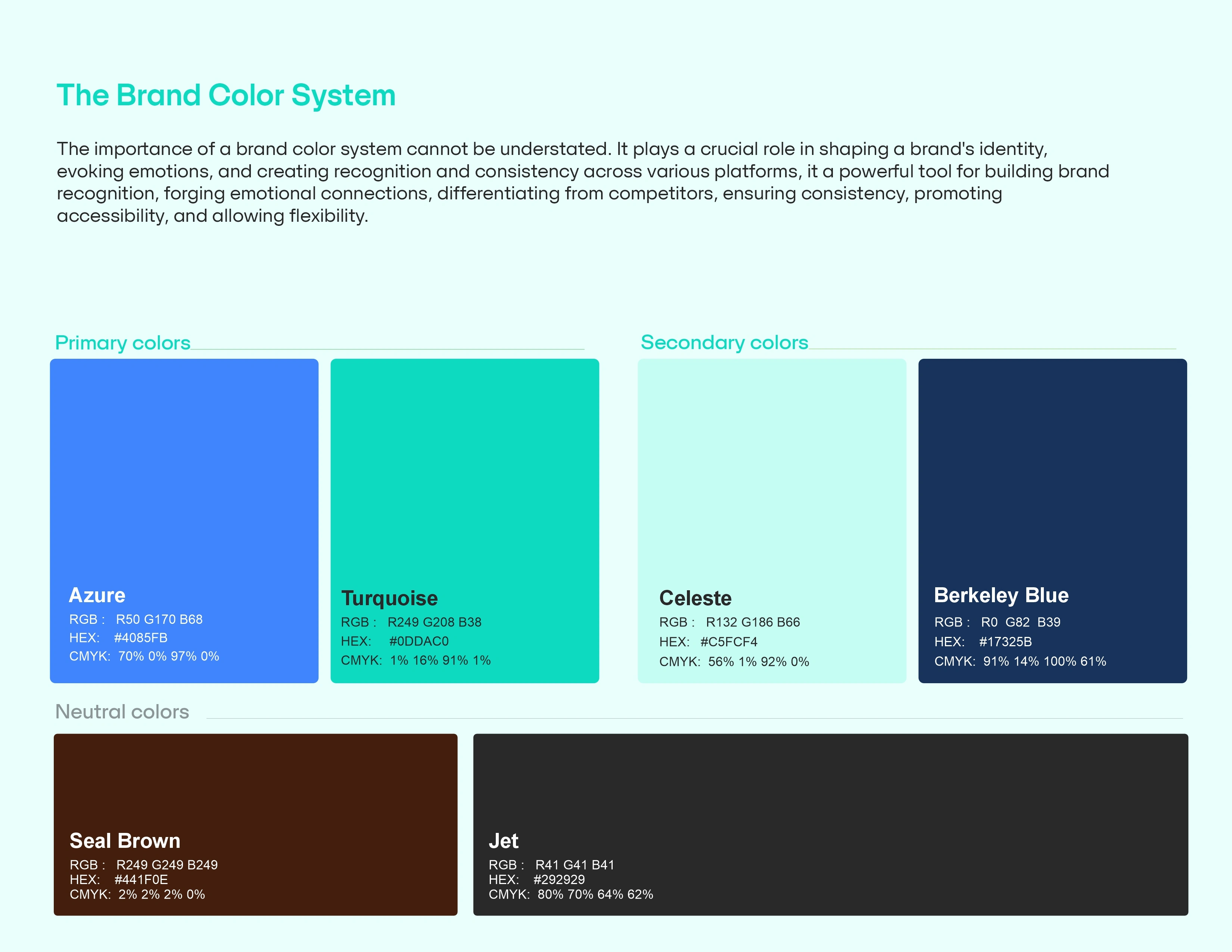 The Brand Color System

The importance of a brand color system cannot be understated. It plays a crucial role in shaping a brand's identity, evoking emotions, and creating recognition and consistency across various platforms, it a powerful tool for building brand recognition, forging emotional connections, differentiating from competitors, ensuring consistency, promoting accessibility, and allowing flexibility.

Primary colors

Azure
RGB : R50 G170 B68
HEX: #4085FB
CMYK: 70% 0% 97% 0%

Turquoise
RGB : R249 G208 B38
HEX: #0DDAC0
CMYK: 1% 16% 91% 1%

Secondary colors

Celeste
RGB : R132 G186 B66
HEX: #C5FCF4
CMYK: 56% 1% 92% 0%

Berkeley Blue
RGB : R0 G82 B39
HEX: #17325B
CMYK: 91% 14% 100% 61%

Neutral colors

Seal Brown
RGB : R249 G249 B249
HEX: #441F0E
CMYK: 2% 2% 2% 0%

Jet
RGB : R41 G41 B41
HEX: #292929
CMYK: 80% 70% 64% 62%